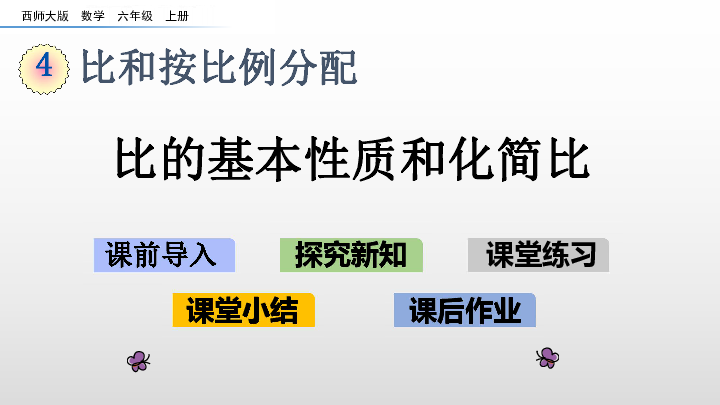 西师大版　数学　六年级　上册

4 比和按比例分配

比的基本性质和化简比

课前导入

探究新知

课堂练习

课堂小结

课后作业